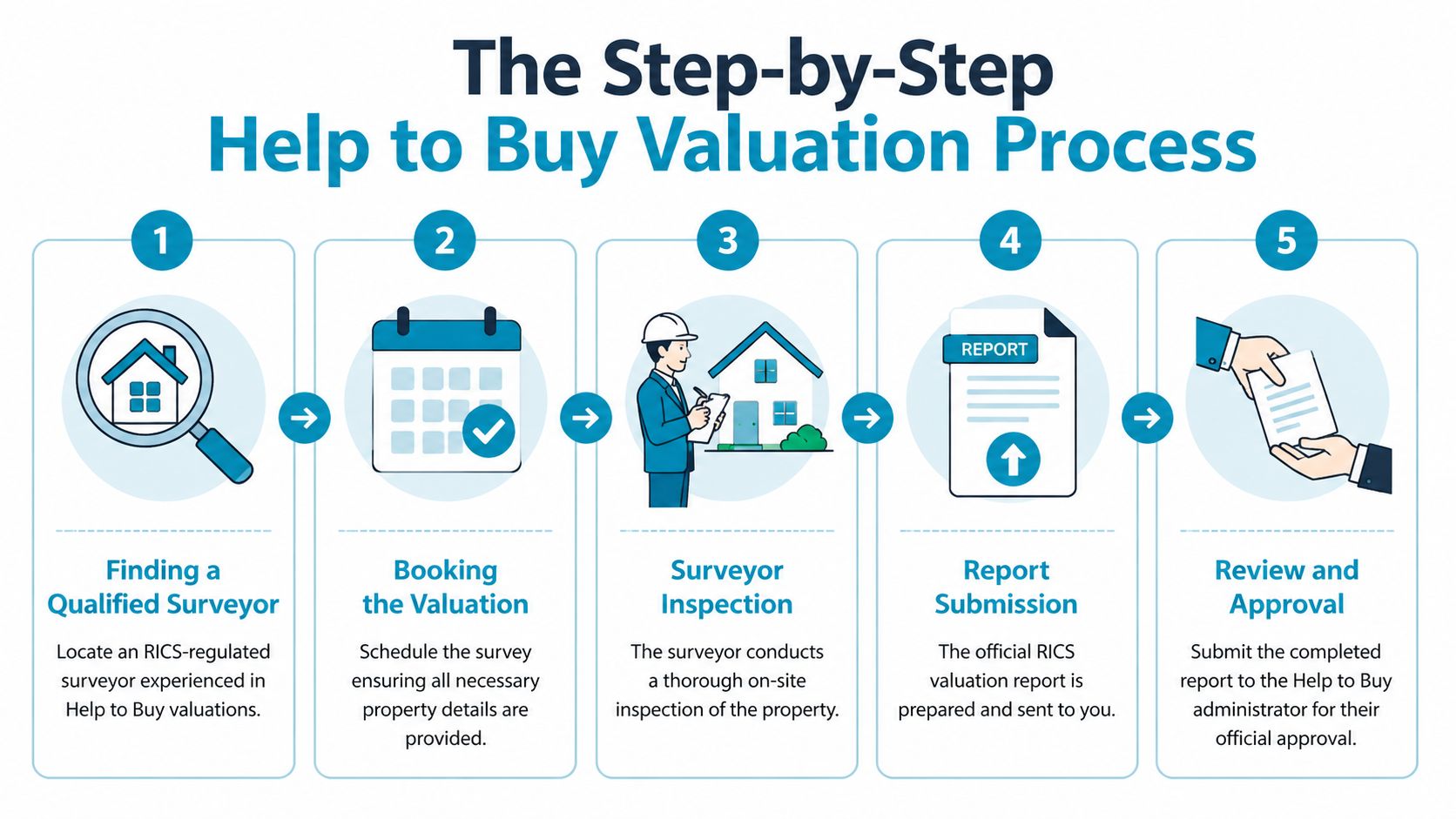 The Step-by-Step
Help to Buy Valuation Process

1

Finding a Qualified Surveyor

Locate an RICS-regulated surveyor experienced in Help to Buy valuations.

2

Booking the Valuation

Schedule the survey ensuring all necessary property details are provided.

3

Surveyor Inspection

The surveyor conducts a thorough on-site inspection of the property.

4

REPORT

Report Submission

The official RICS valuation report is prepared and sent to you.

5

Review and Approval

Submit the completed report to the Help to Buy administrator for their official approval.